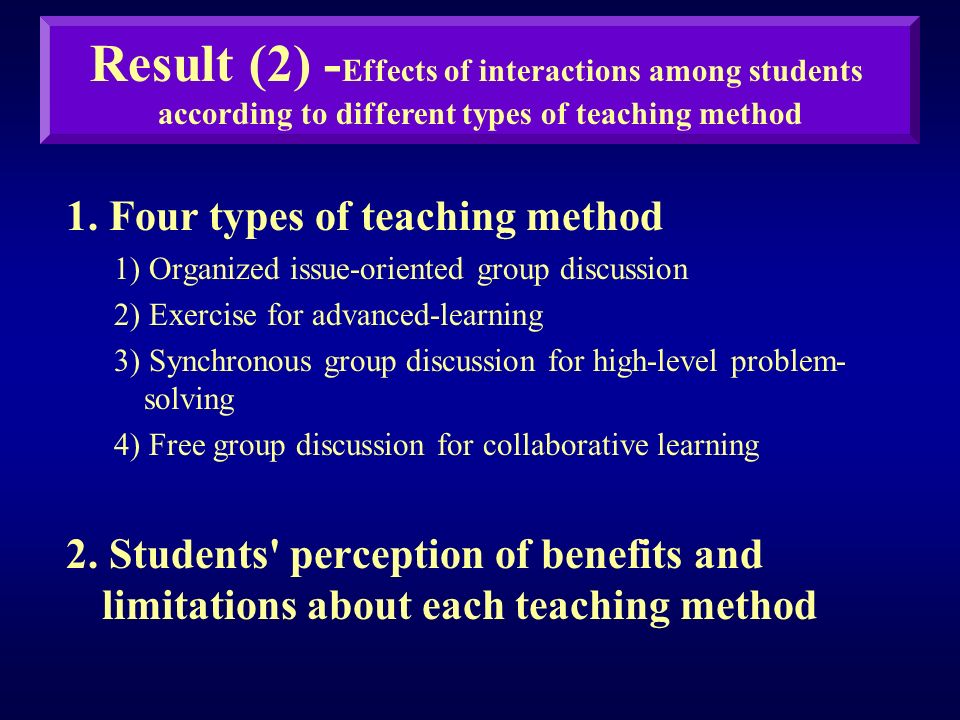 Result (2) -Effects of interactions among students according to different types of teaching method

1. Four types of teaching method

1) Organized issue-oriented group discussion

2) Exercise for advanced-learning

3) Synchronous group discussion for high-level problem-solving

4) Free group discussion for collaborative learning

2. Students' perception of benefits and limitations about each teaching method